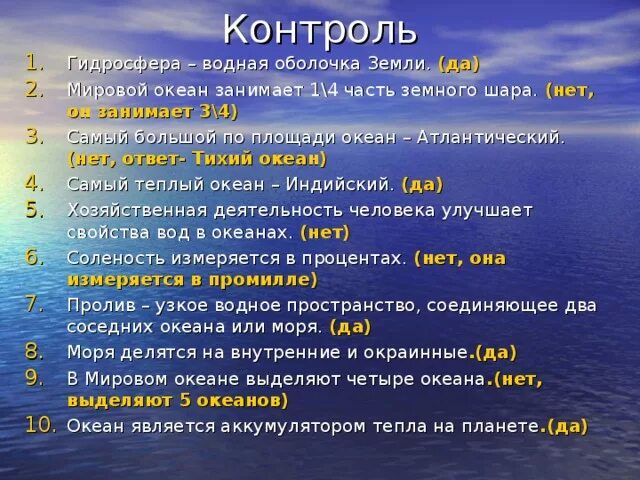 Контроль

1. Гидросфера – водная оболочка Земли. (да)
2. Мировой океан занимает 1\4 часть земного шара. (нет, он занимает 3\4)
3. Самый большой по площади океан – Атлантический. (нет, ответ- Тихий океан)
4. Самый теплый океан – Индийский. (да)
5. Хозяйственная деятельность человека улучшает свойства вод в океанах. (нет)
6. Соленость измеряется в процентах. (нет, она измеряется в промилле)
7. Пролив – узкое водное пространство, соединяющее два соседних океана или моря. (да)
8. Моря делятся на внутренние и окраинные.(да)
9. В Мировом океане выделяют четыре океана.(нет, выделяют 5 океанов)
10. Океан является аккумулятором тепла на планете.(да)